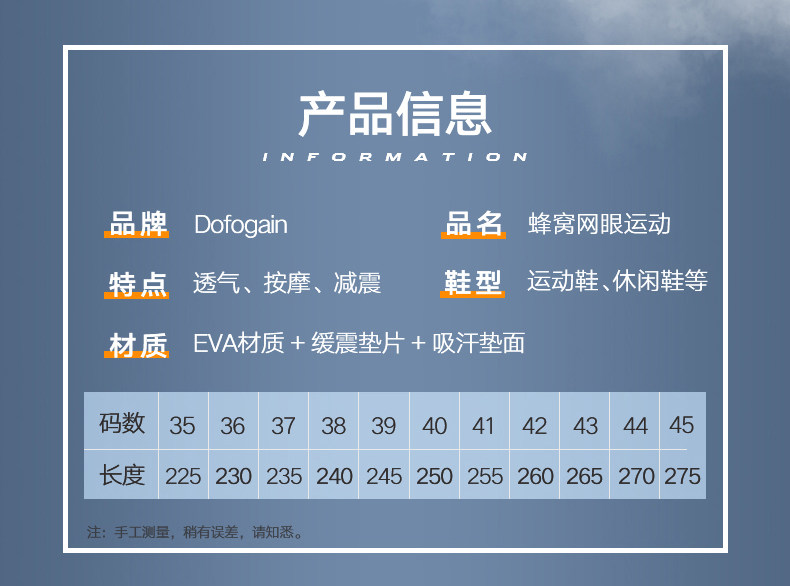 产品信息
INFORMATION

品牌 Dofogain
品名 蜂窝网眼运动

特点 透气、按摩、减震
鞋型 运动鞋、休闲鞋等

材质 EVA材质 + 缓震垫片 + 吸汗垫面

| 码数 | 35 | 36 | 37 | 38 | 39 | 40 | 41 | 42 | 43 | 44 | 45 |
|---|---|---|---|---|---|---|---|---|---|---|---|
| 长度 | 225 | 230 | 235 | 240 | 245 | 250 | 255 | 260 | 265 | 270 | 275 |

注：手工测量，稍有误差，请知悉。